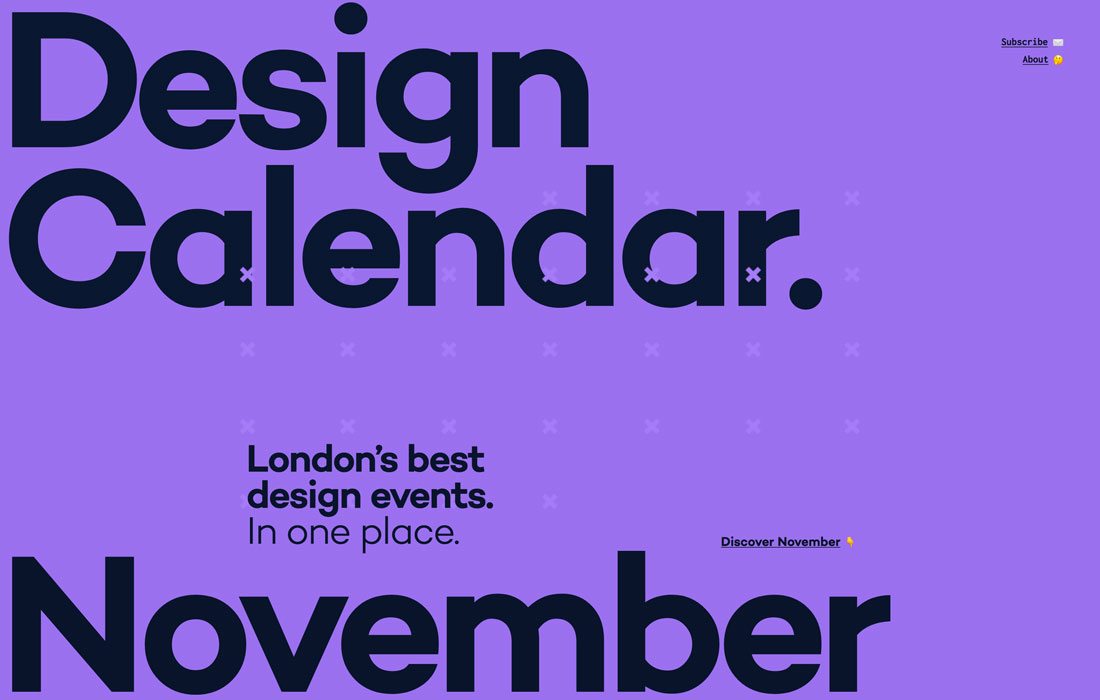 Design Calendar.

Subscribe ✉️
About 🤔

London's best design events. In one place.

Discover November 👇

November